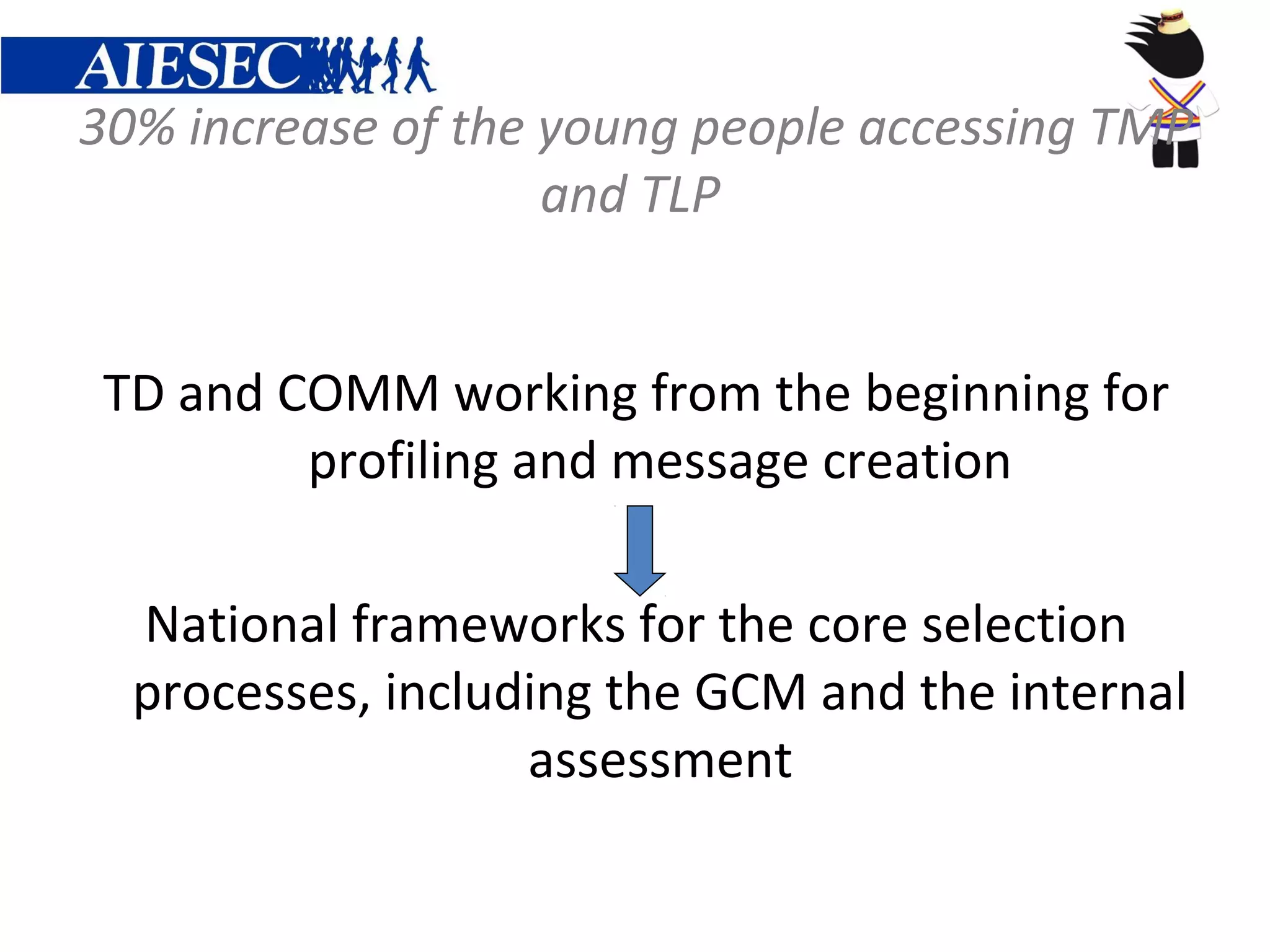 AIESEC

30% increase of the young people accessing TMP and TLP

TD and COMM working from the beginning for profiling and message creation

National frameworks for the core selection processes, including the GCM and the internal assessment